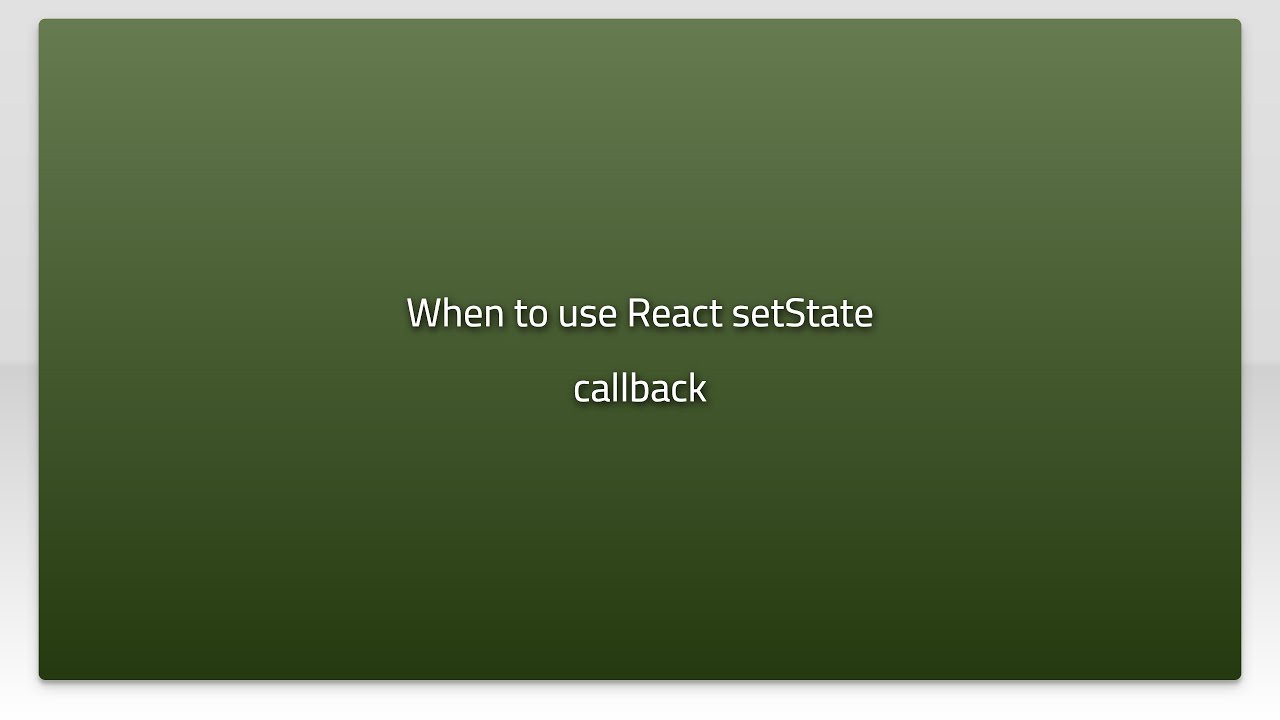 When to use React setState callback